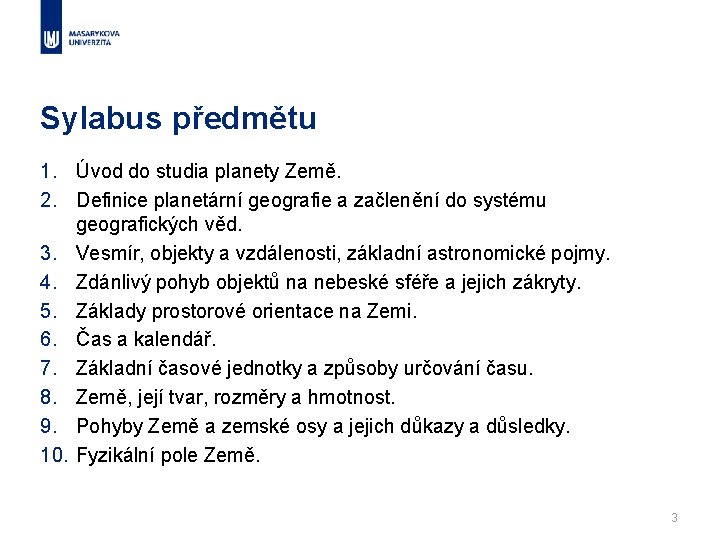 MASARYKOVA UNIVERZITA

Sylabus předmětu

1. Úvod do studia planety Země.
2. Definice planetární geografie a začlenění do systému geografických věd.
3. Vesmír, objekty a vzdálenosti, základní astronomické pojmy.
4. Zdánlivý pohyb objektů na nebeské sféře a jejich zákryty.
5. Základy prostorové orientace na Zemi.
6. Čas a kalendář.
7. Základní časové jednotky a způsoby určování času.
8. Země, její tvar, rozměry a hmotnost.
9. Pohyby Země a zemské osy a jejich důkazy a důsledky.
10. Fyzikální pole Země.

3